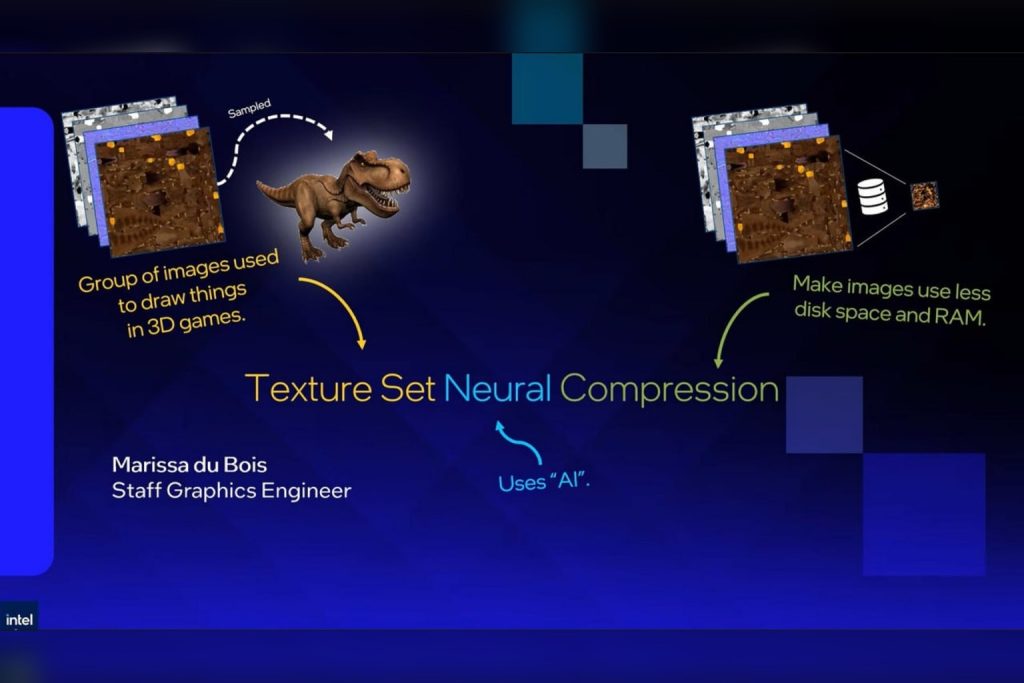 Sampled

Group of images used to draw things in 3D games.

Make images use less disk space and RAM.

Texture Set Neural Compression

Uses "AI".

Marissa du Bois
Staff Graphics Engineer

intel